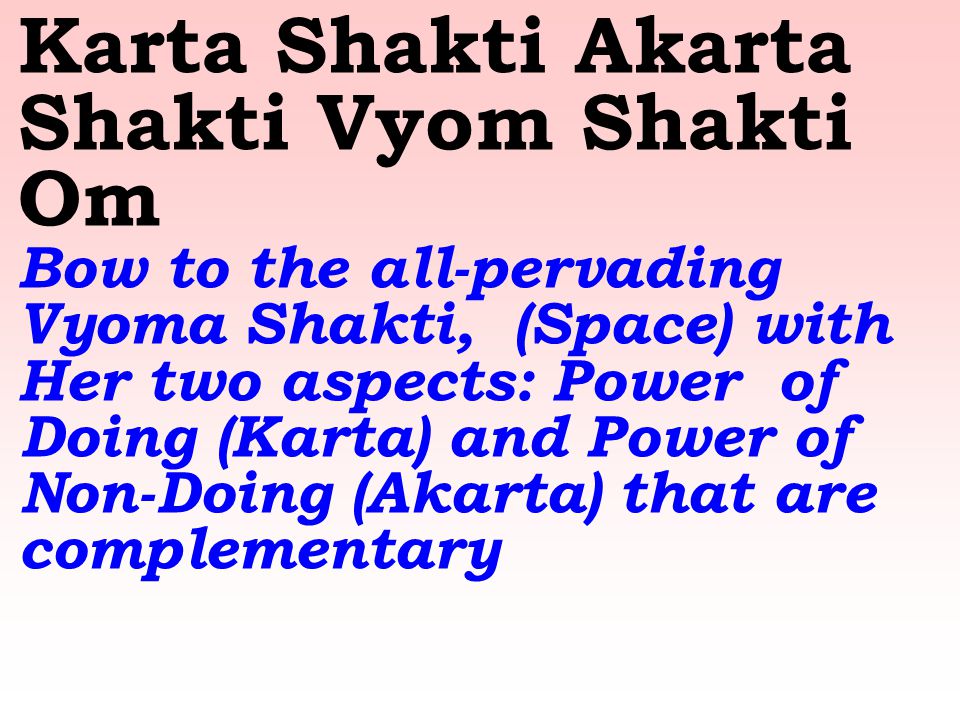 Karta Shakti Akarta Shakti Vyom Shakti Om

Bow to the all-pervading Vyoma Shakti, (Space) with Her two aspects: Power of Doing (Karta) and Power of Non-Doing (Akarta) that are complementary